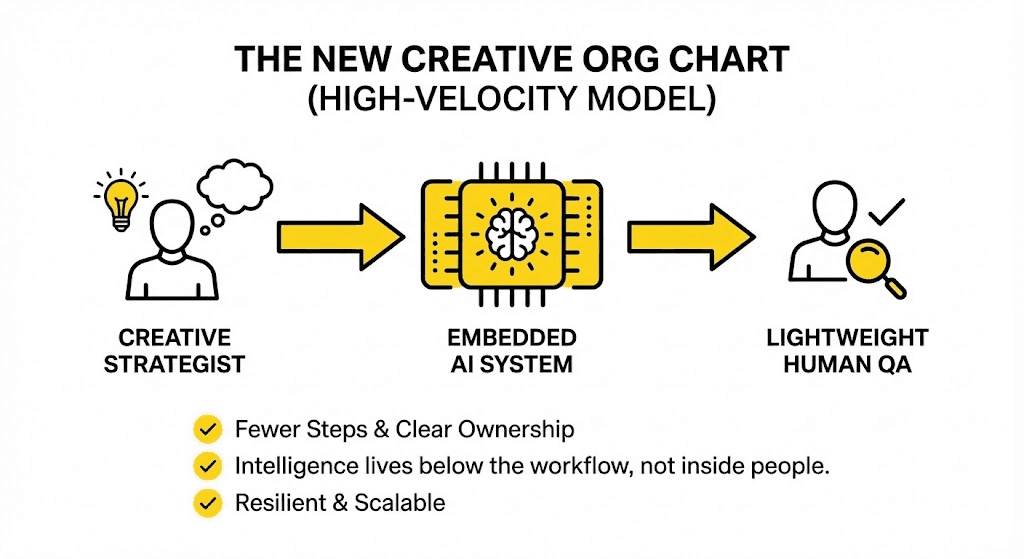 THE NEW CREATIVE ORG CHART
(HIGH-VELOCITY MODEL)

CREATIVE STRATEGIST

EMBEDDED AI SYSTEM

LIGHTWEIGHT HUMAN QA

Fewer Steps & Clear Ownership

Intelligence lives below the workflow, not inside people.

Resilient & Scalable